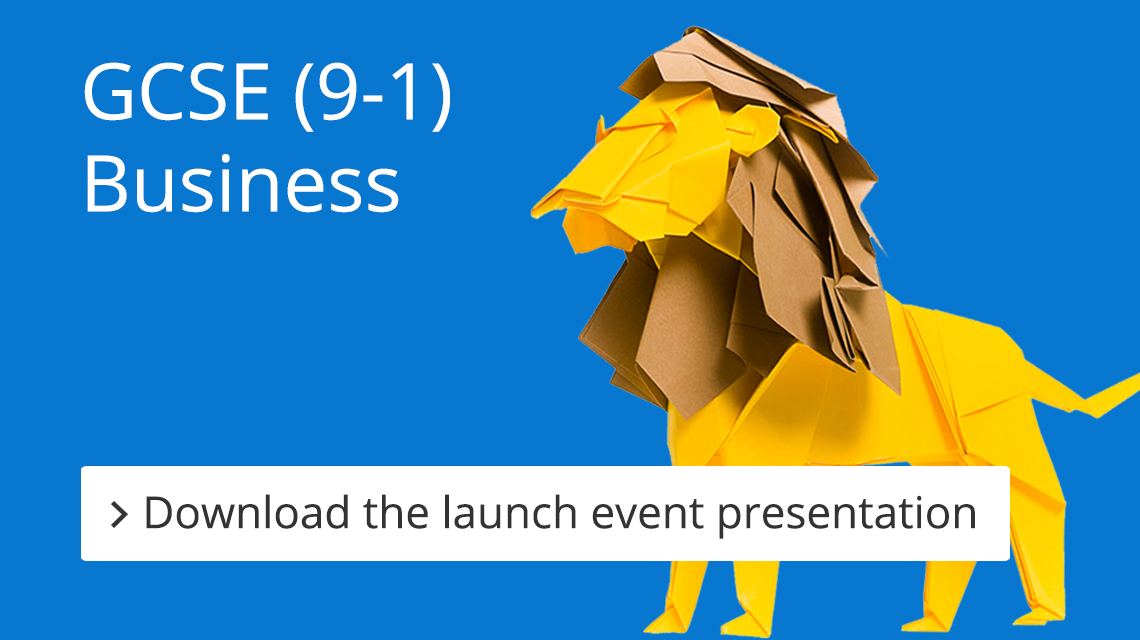 GCSE (9-1)
Business

> Download the launch event presentation